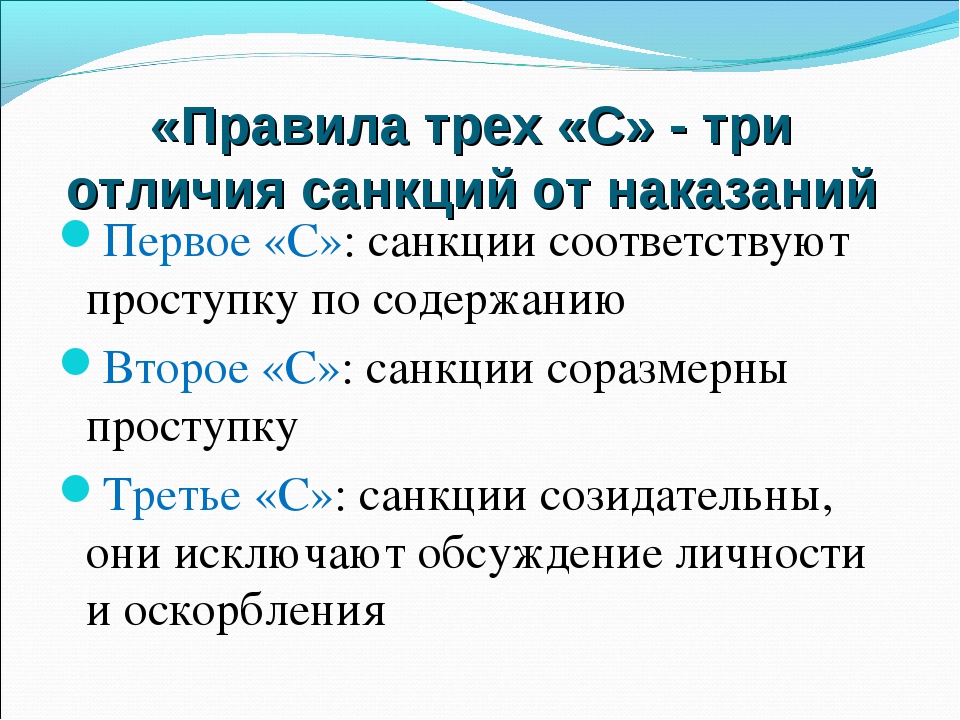 «Правила трех «С» - три отличия санкций от наказаний

Первое «С»: санкции соответствуют проступку по содержанию

Второе «С»: санкции соразмерны проступку

Третье «С»: санкции созидательны, они исключают обсуждение личности и оскорбления